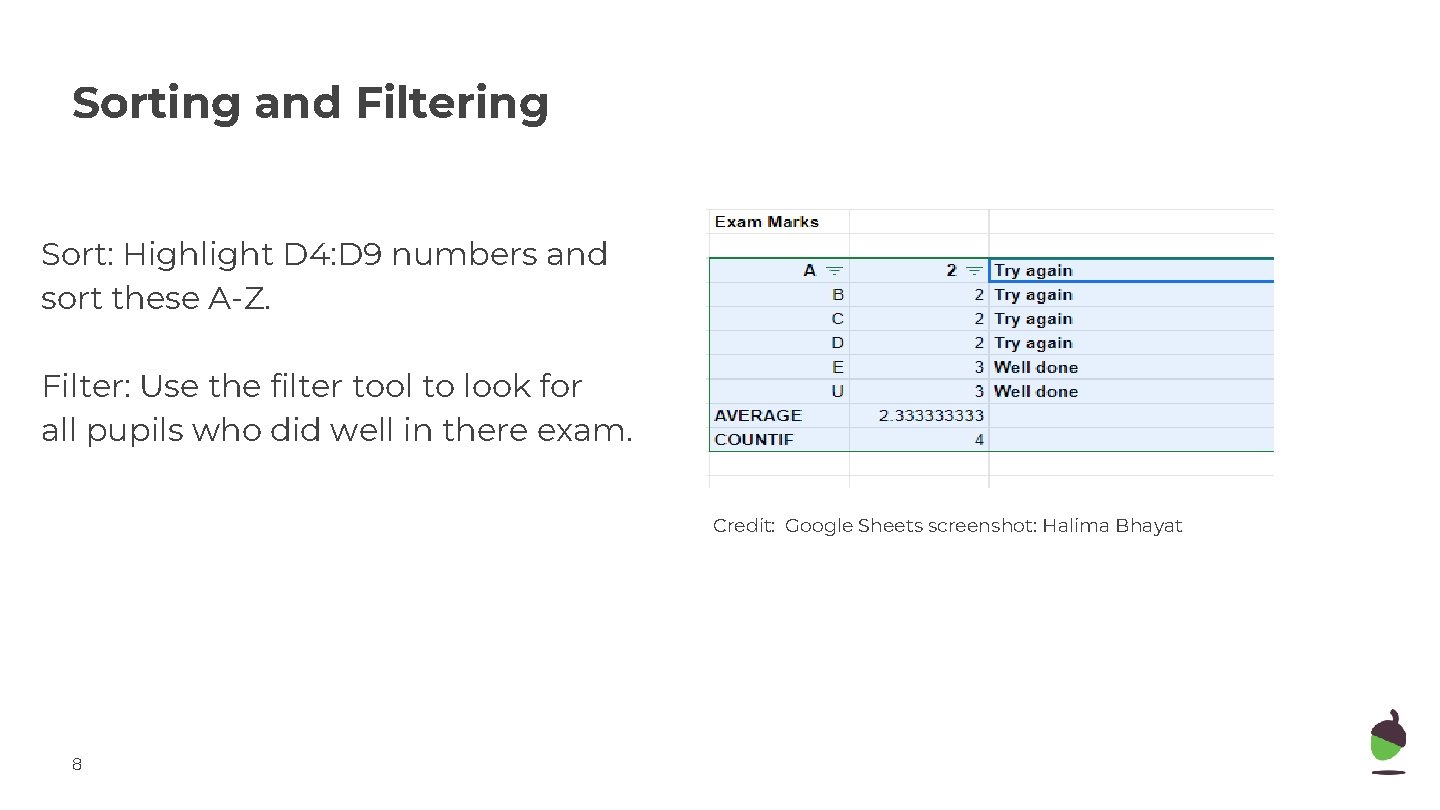 Sorting and Filtering

Sort: Highlight D4:D9 numbers and sort these A-Z.

Filter: Use the filter tool to look for all pupils who did well in there exam.

| Exam Marks | | |
|---|---|---|
| A | 2 | Try again |
| B | 2 | Try again |
| C | 2 | Try again |
| D | 2 | Try again |
| E | 3 | Well done |
| U | 3 | Well done |
| AVERAGE | 2.333333333 | |
| COUNTIF | 4 | |

Credit: Google Sheets screenshot: Halima Bhayat

8